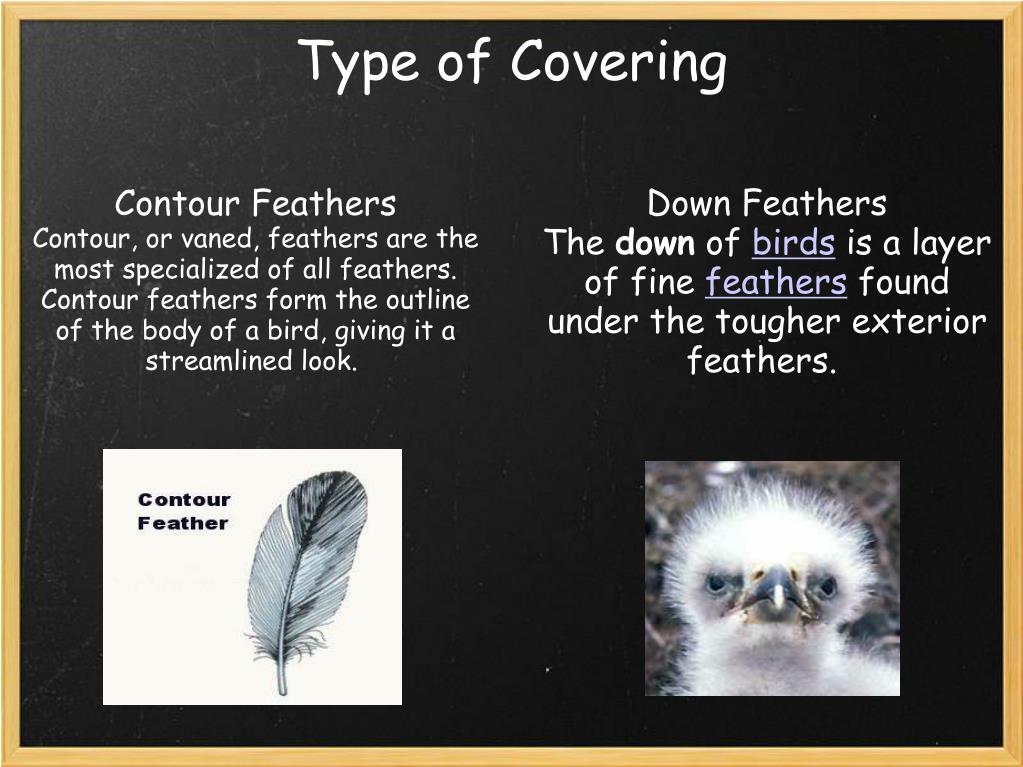 Type of Covering

Contour Feathers
Contour, or vaned, feathers are the most specialized of all feathers. Contour feathers form the outline of the body of a bird, giving it a streamlined look.

Contour Feather

Down Feathers
The down of birds is a layer of fine feathers found under the tougher exterior feathers.